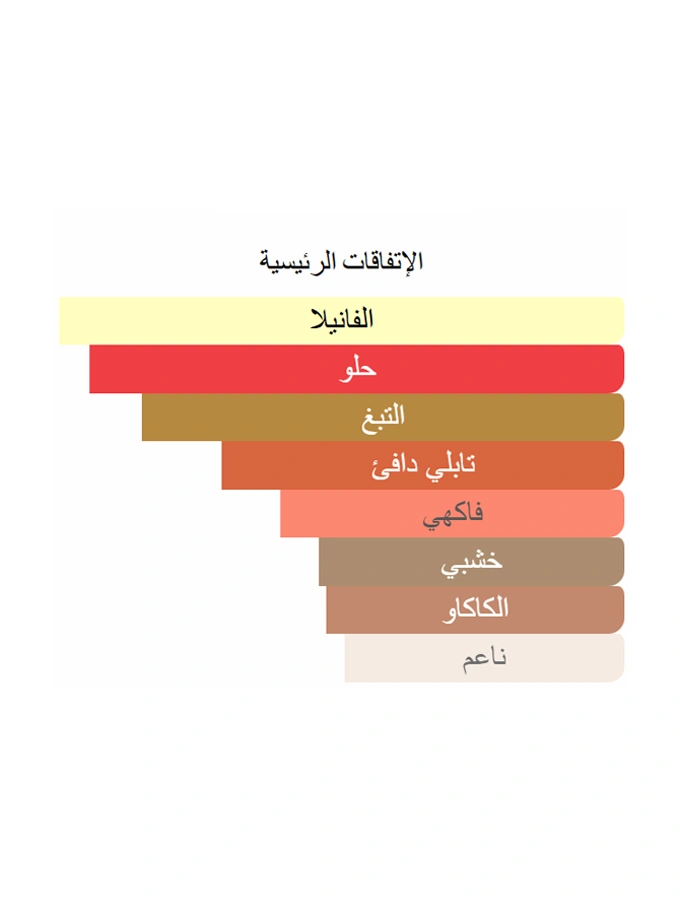 الإتفاقات الرئيسية

الفانيلا

حلو

التبغ

تابلي دافئ

فاكهي

خشبي

الكاكاو

ناعم